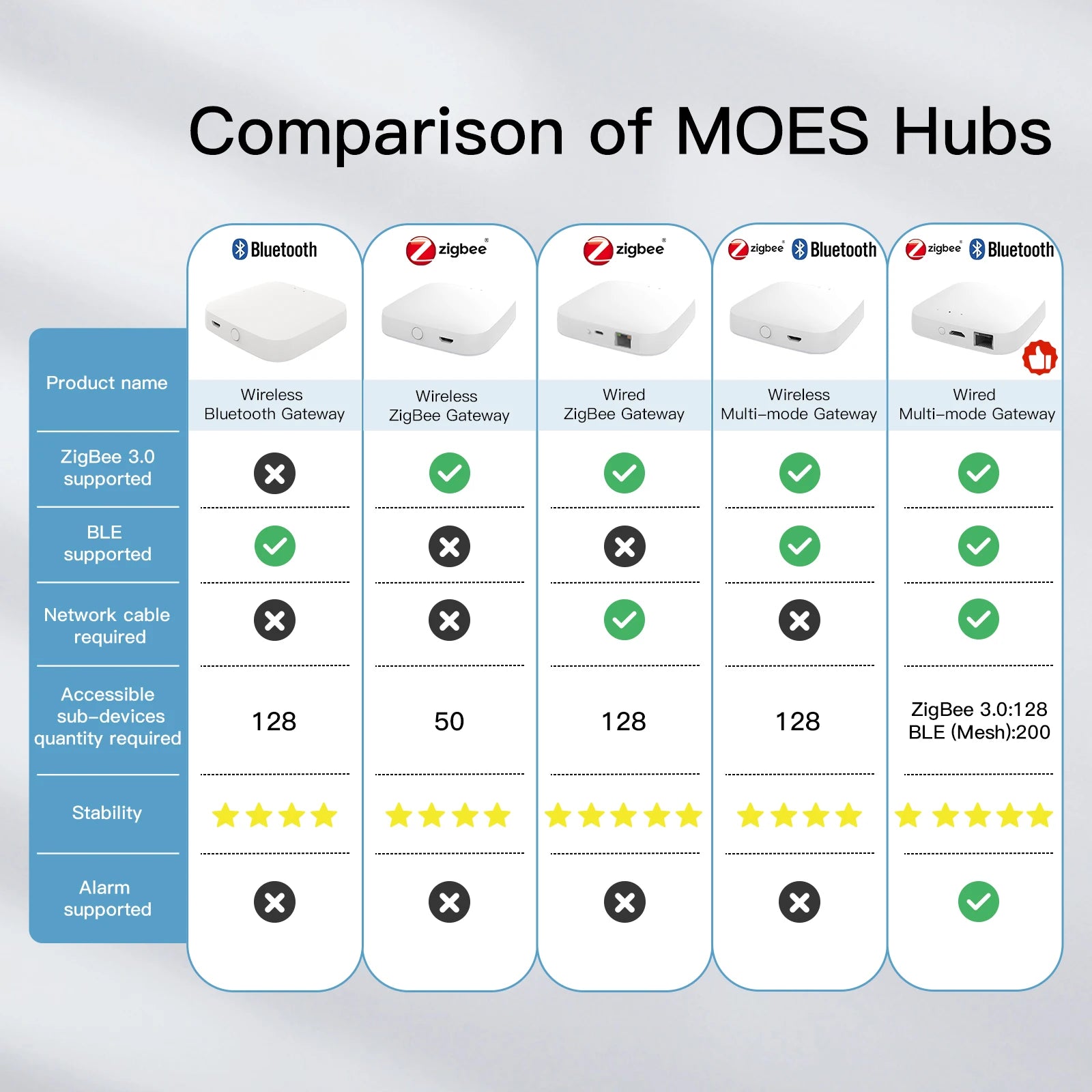 Comparison of MOES Hubs

| | Bluetooth | zigbee | zigbee | zigbee Bluetooth | zigbee Bluetooth |
|---|---|---|---|---|---|
| Product name | Wireless Bluetooth Gateway | Wireless ZigBee Gateway | Wired ZigBee Gateway | Wireless Multi-mode Gateway | Wired Multi-mode Gateway |
| ZigBee 3.0 supported | ✗ | ✓ | ✓ | ✓ | ✓ |
| BLE supported | ✓ | ✗ | ✗ | ✓ | ✓ |
| Network cable required | ✗ | ✗ | ✓ | ✗ | ✓ |
| Accessible sub-devices quantity required | 128 | 50 | 128 | 128 | ZigBee 3.0:128 BLE (Mesh):200 |
| Stability | ★★★★ | ★★★★ | ★★★★★ | ★★★★ | ★★★★★ |
| Alarm supported | ✗ | ✗ | ✗ | ✗ | ✓ |